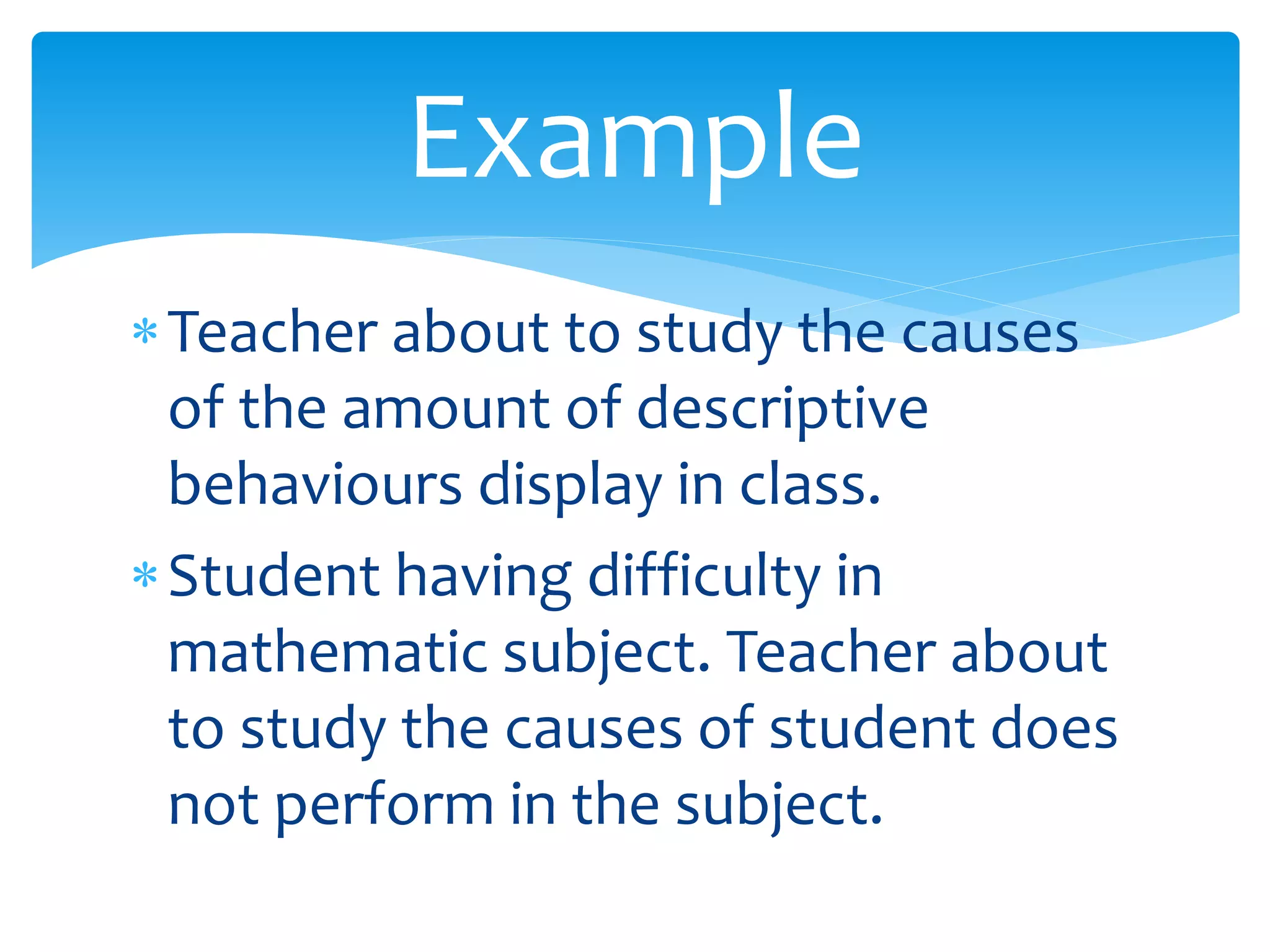 Example

* Teacher about to study the causes of the amount of descriptive behaviours display in class.

* Student having difficulty in mathematic subject. Teacher about to study the causes of student does not perform in the subject.